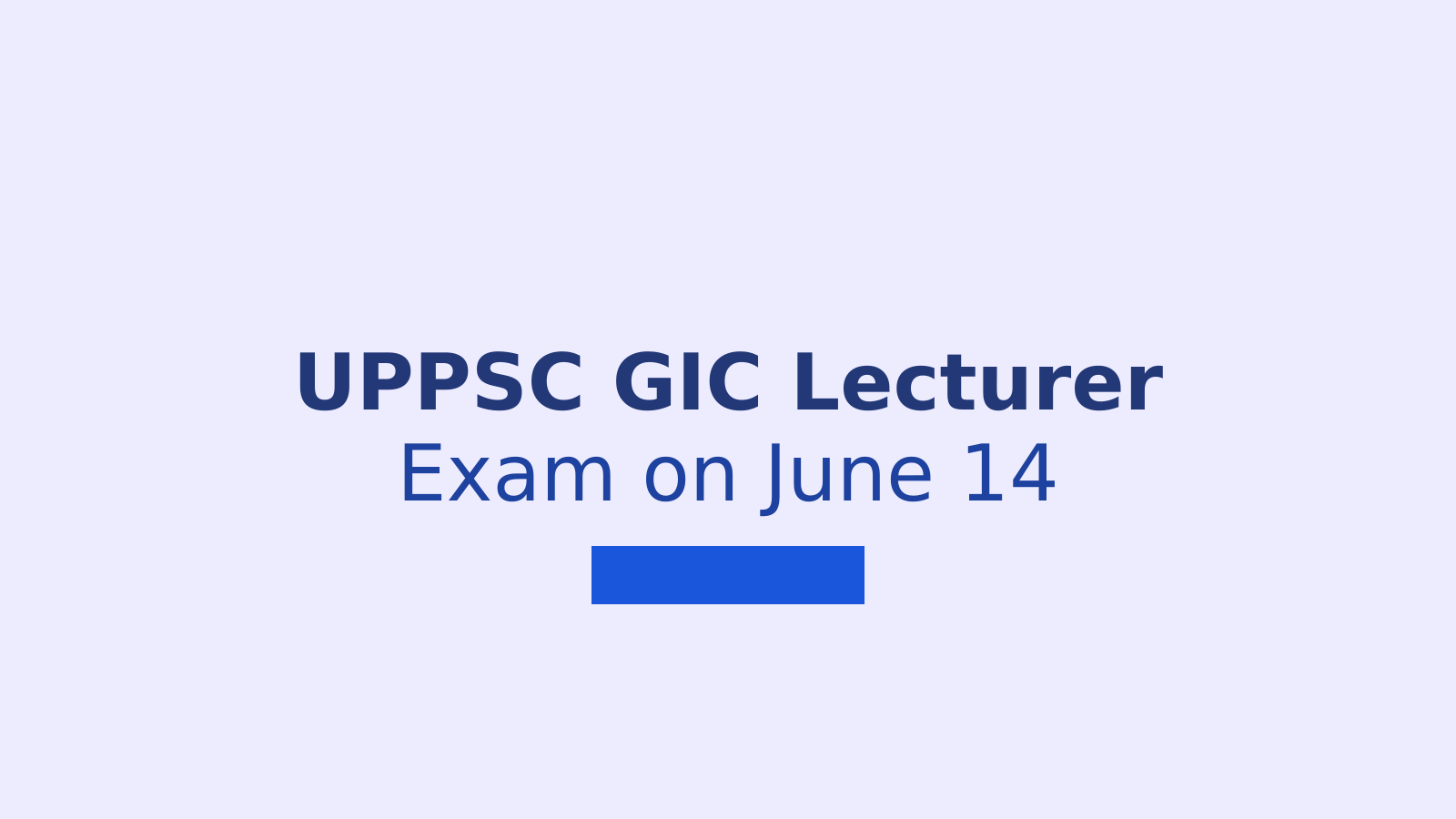 UPPSC GIC Lecturer
Exam on June 14